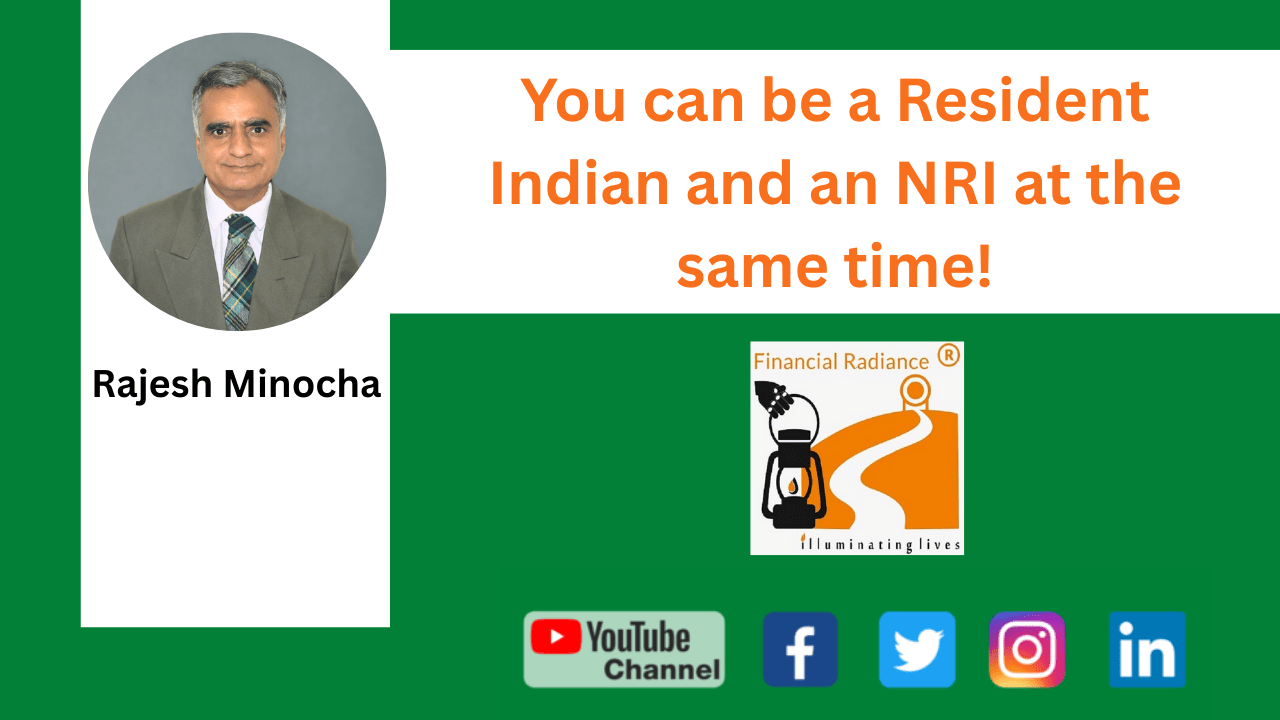 Rajesh Minocha

You can be a Resident Indian and an NRI at the same time!

Financial Radiance ®

illuminating lives

YouTube Channel

f

in